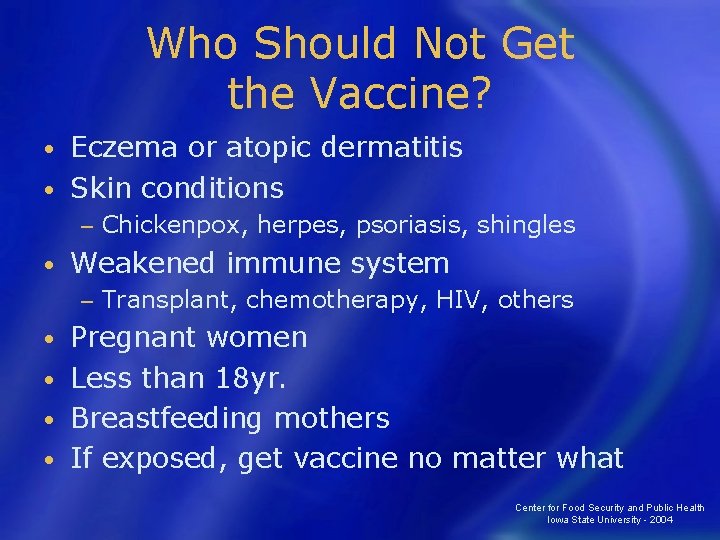 Who Should Not Get the Vaccine?

• Eczema or atopic dermatitis
• Skin conditions
– Chickenpox, herpes, psoriasis, shingles
• Weakened immune system
– Transplant, chemotherapy, HIV, others
• Pregnant women
• Less than 18yr.
• Breastfeeding mothers
• If exposed, get vaccine no matter what

Center for Food Security and Public Health
Iowa State University - 2004